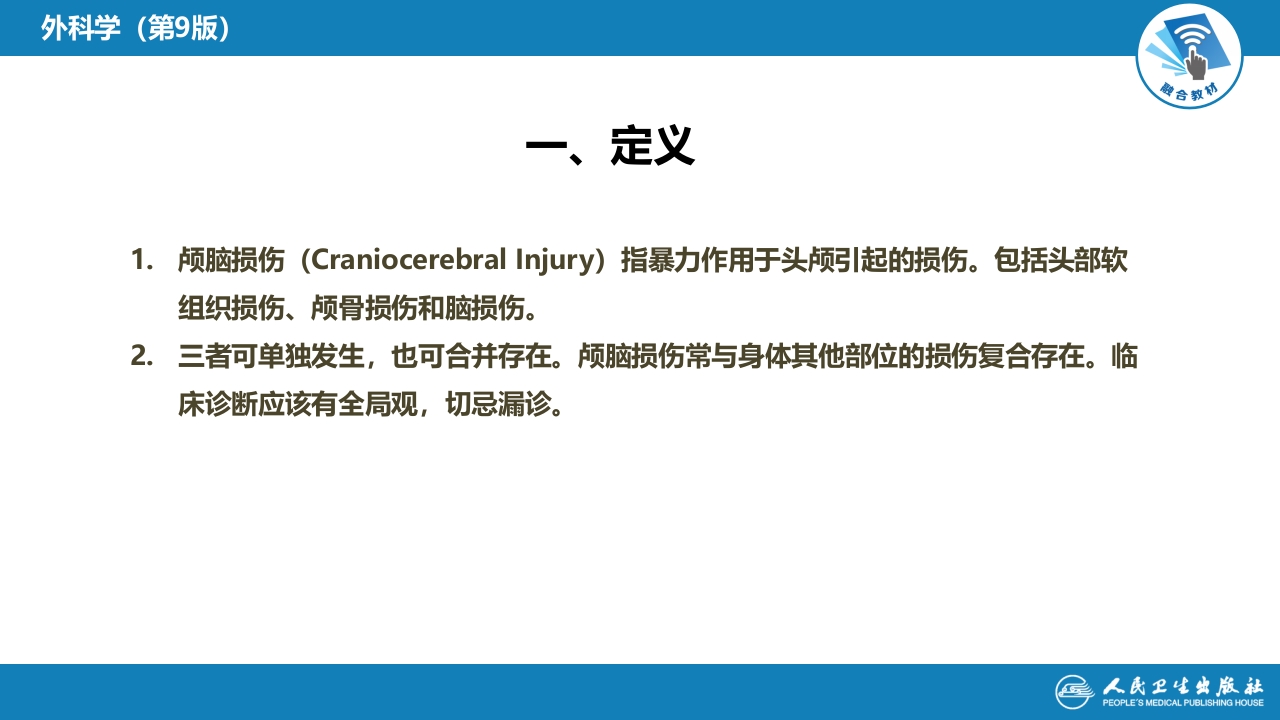 外科学（第9版）

融合教材

一、定义

1. 颅脑损伤（Craniocerebral Injury）指暴力作用于头颅引起的损伤。包括头部软组织损伤、颅骨损伤和脑损伤。
2. 三者可单独发生，也可合并存在。颅脑损伤常与身体其他部位的损伤复合存在。临床诊断应该有全局观，切忌漏诊。

人民卫生出版社
PEOPLE'S MEDICAL PUBLISHING HOUSE